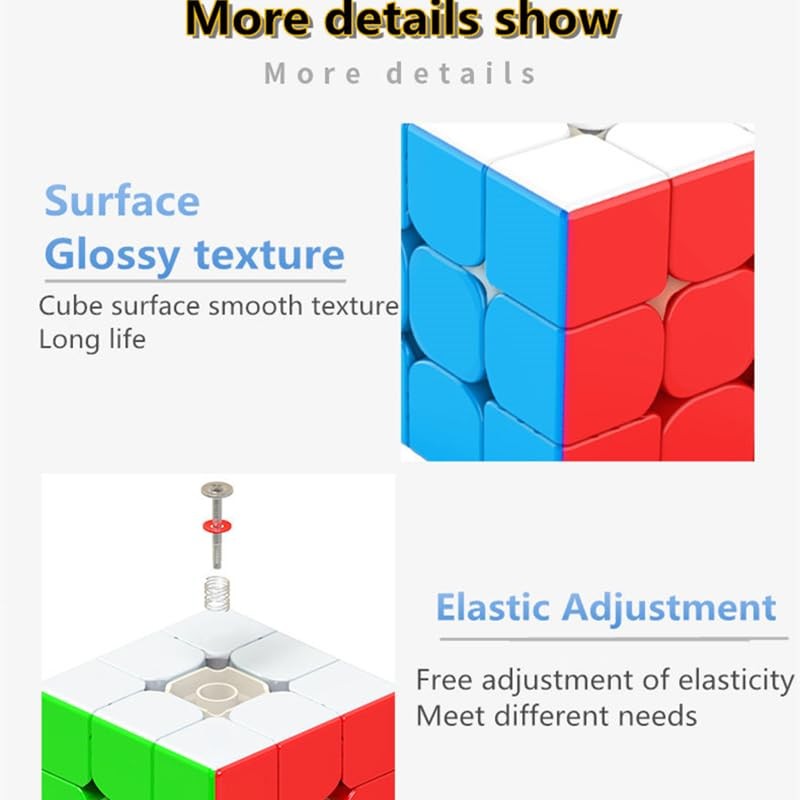 More details show

More details

Surface
Glossy texture

Cube surface smooth texture
Long life

Elastic Adjustment

Free adjustment of elasticity
Meet different needs